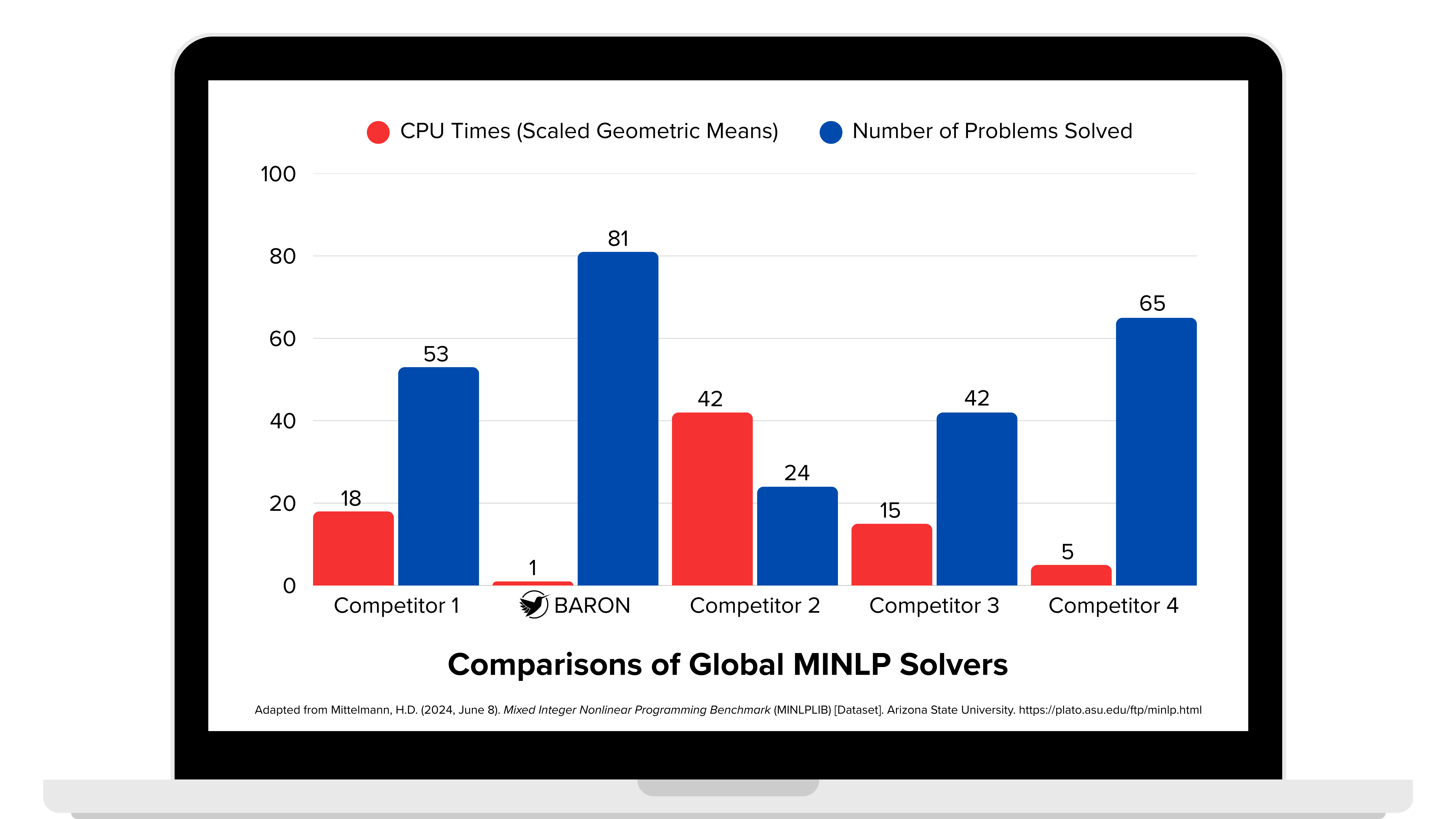 CPU Times (Scaled Geometric Means)
Number of Problems Solved

100
80
60
40
20
0

18
53
1
81
42
24
15
42
5
65

Competitor 1
BARON
Competitor 2
Competitor 3
Competitor 4

Comparisons of Global MINLP Solvers

Adapted from Mittelmann, H.D. (2024, June 8). Mixed Integer Nonlinear Programming Benchmark (MINLPLIB) [Dataset]. Arizona State University. https://plato.asu.edu/ftp/minlp.html